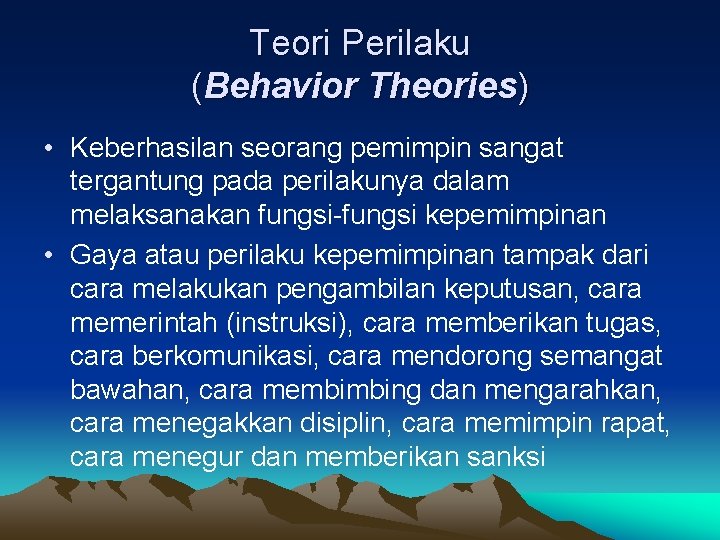 Teori Perilaku
(Behavior Theories)

• Keberhasilan seorang pemimpin sangat tergantung pada perilakunya dalam melaksanakan fungsi-fungsi kepemimpinan

• Gaya atau perilaku kepemimpinan tampak dari cara melakukan pengambilan keputusan, cara memerintah (instruksi), cara memberikan tugas, cara berkomunikasi, cara mendorong semangat bawahan, cara membimbing dan mengarahkan, cara menegakkan disiplin, cara memimpin rapat, cara menegur dan memberikan sanksi